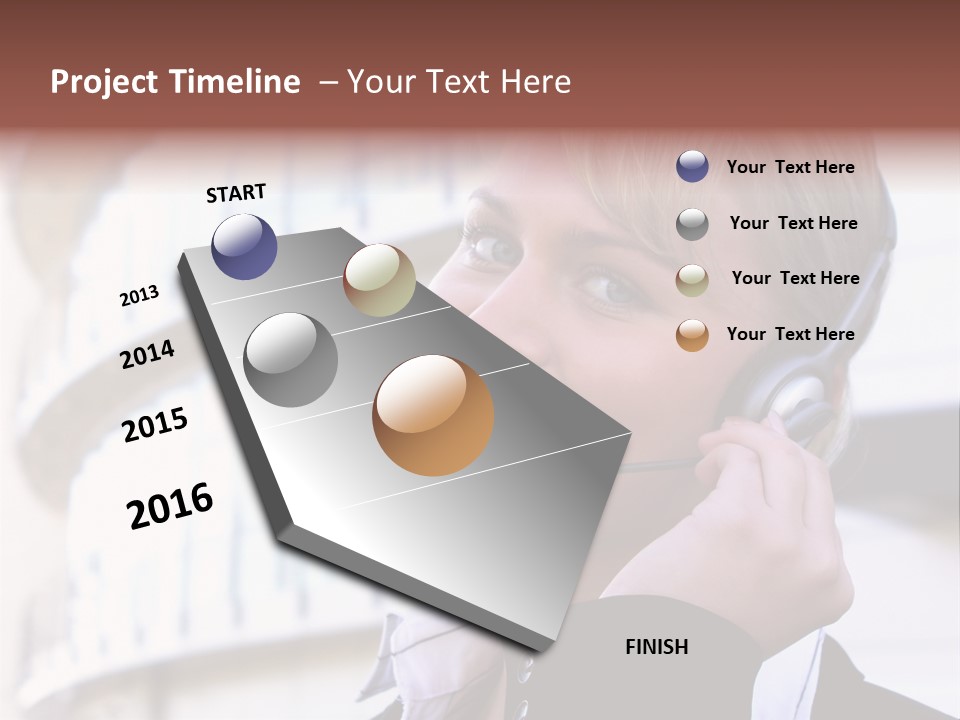 Project Timeline – Your Text Here

START

2013

2014

2015

2016

FINISH

Your Text Here

Your Text Here

Your Text Here

Your Text Here